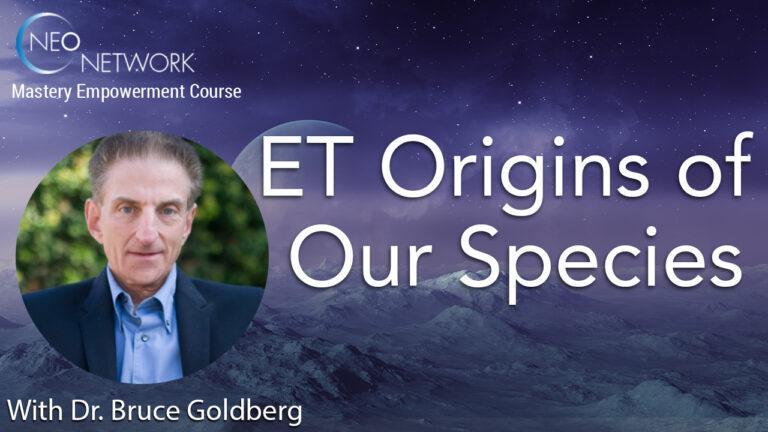 NEO NETWORK
Mastery Empowerment Course

ET Origins of Our Species

With Dr. Bruce Goldberg